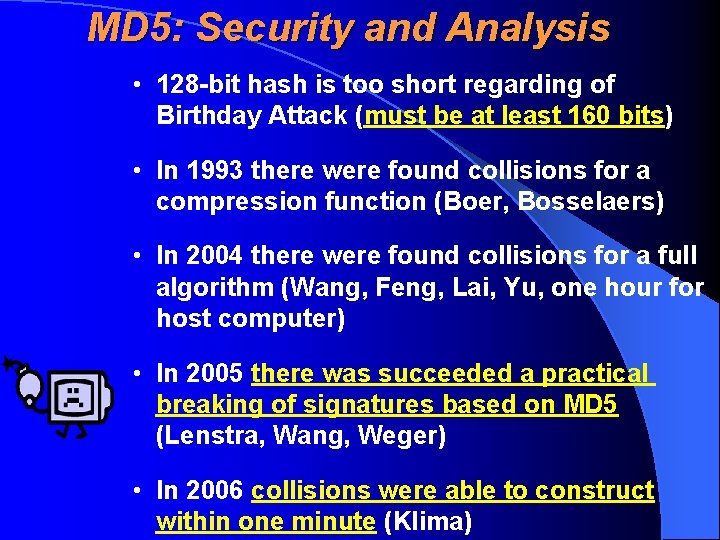 MD5: Security and Analysis

• 128-bit hash is too short regarding of Birthday Attack (must be at least 160 bits)

• In 1993 there were found collisions for a compression function (Boer, Bosselaers)

• In 2004 there were found collisions for a full algorithm (Wang, Feng, Lai, Yu, one hour for host computer)

• In 2005 there was succeeded a practical breaking of signatures based on MD5 (Lenstra, Wang, Weger)

• In 2006 collisions were able to construct within one minute (Klima)